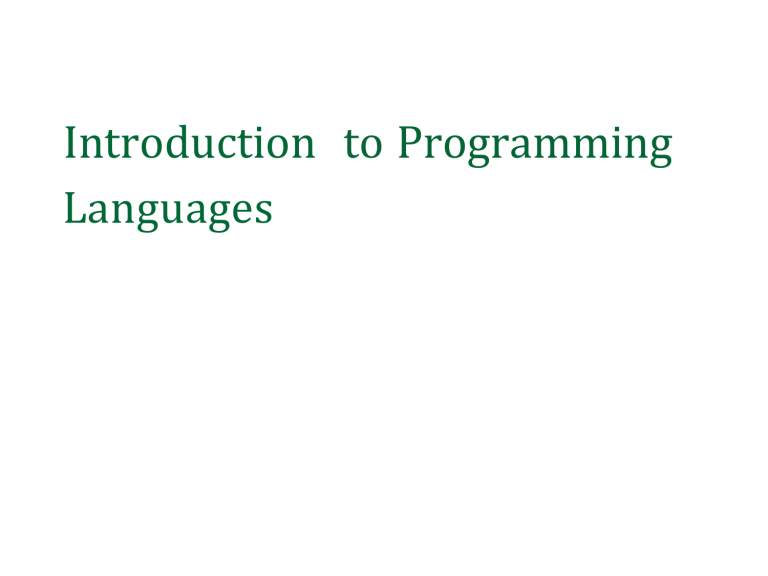 Introduction to Programming Languages